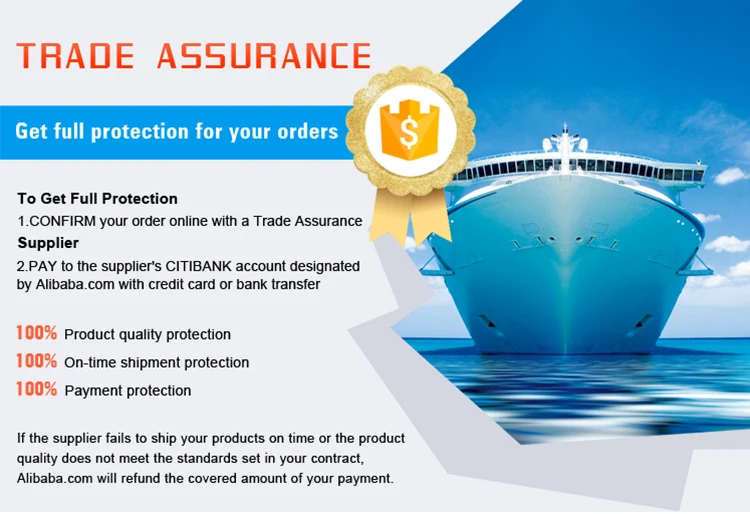 TRADE ASSURANCE

Get full protection for your orders

$

To Get Full Protection
1.CONFIRM your order online with a Trade Assurance Supplier
2.PAY to the supplier's CITIBANK account designated by Alibaba.com with credit card or bank transfer

100% Product quality protection
100% On-time shipment protection
100% Payment protection

If the supplier fails to ship your products on time or the product quality does not meet the standards set in your contract, Alibaba.com will refund the covered amount of your payment.